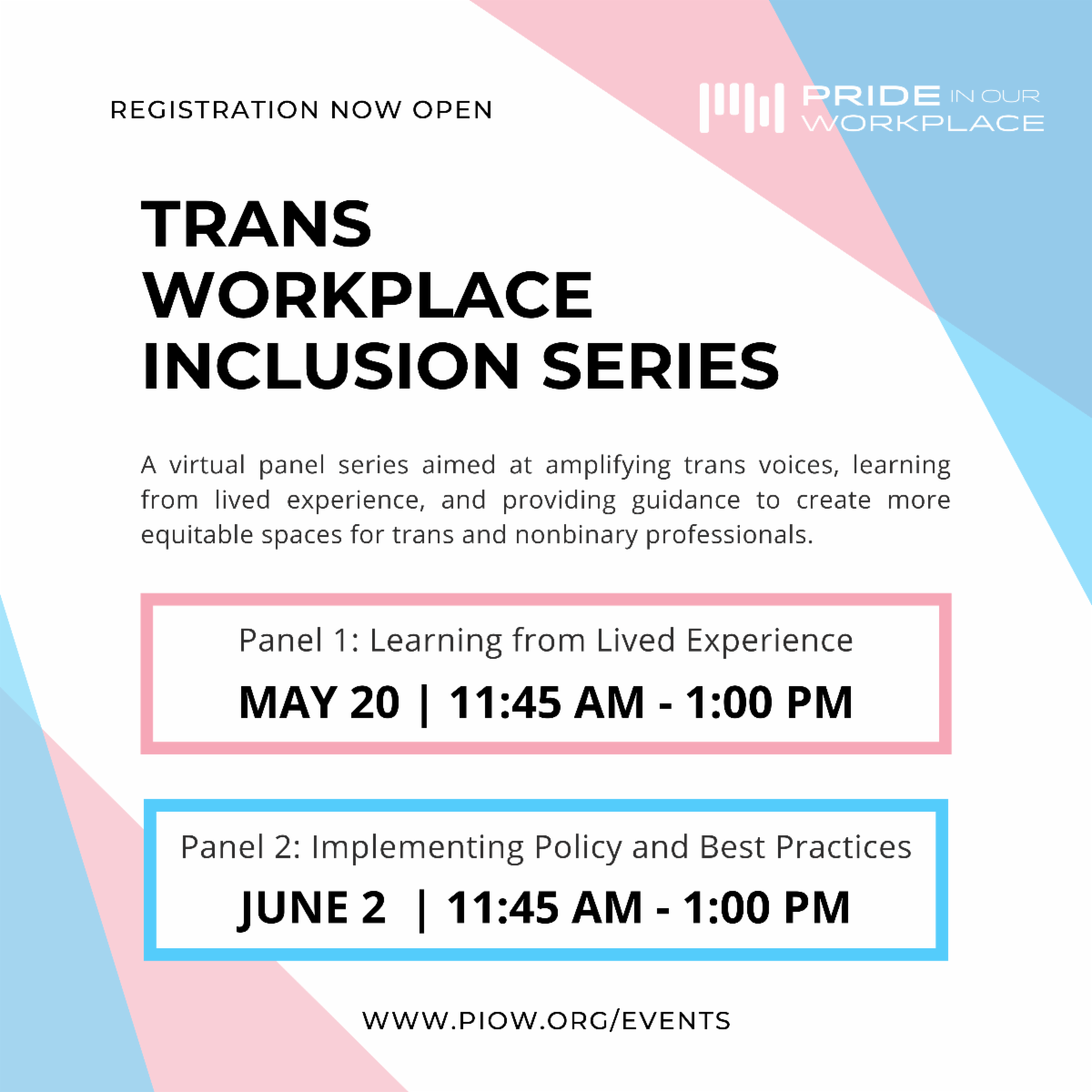 REGISTRATION NOW OPEN

PRIDE IN OUR WORKPLACE

TRANS WORKPLACE INCLUSION SERIES

A virtual panel series aimed at amplifying trans voices, learning from lived experience, and providing guidance to create more equitable spaces for trans and nonbinary professionals.

Panel 1: Learning from Lived Experience

MAY 20 | 11:45 AM - 1:00 PM

Panel 2: Implementing Policy and Best Practices

JUNE 2 | 11:45 AM - 1:00 PM

WWW.PIOW.ORG/EVENTS